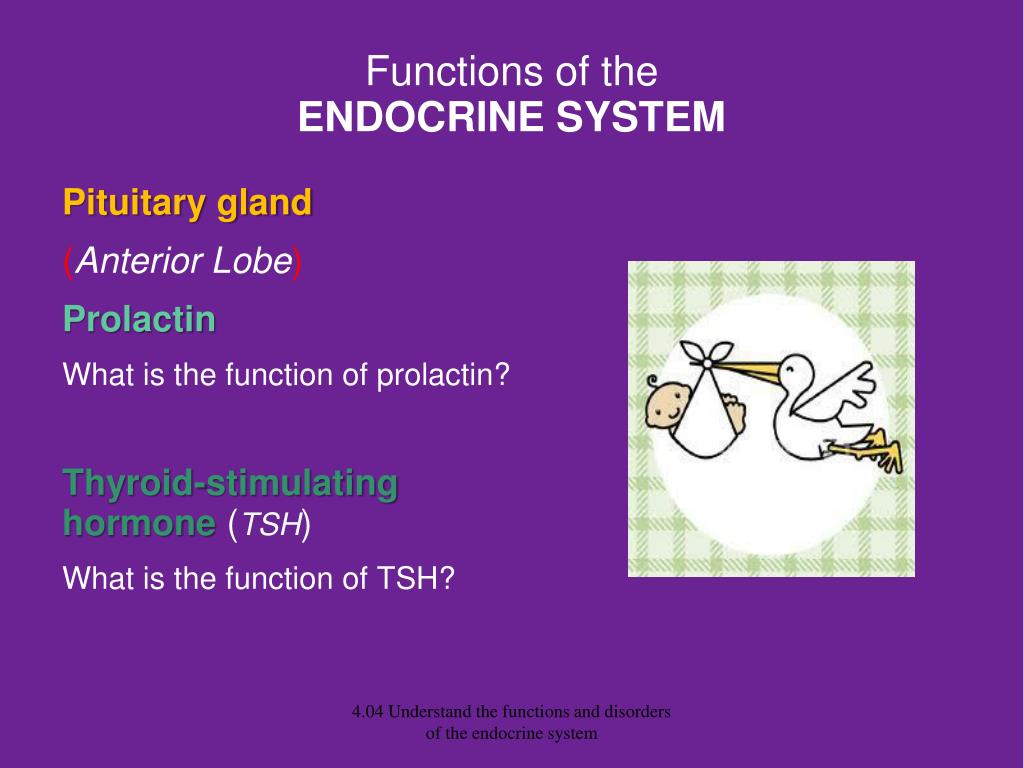 Functions of the
ENDOCRINE SYSTEM

Pituitary gland

(Anterior Lobe)

Prolactin

What is the function of prolactin?

Thyroid-stimulating hormone (TSH)

What is the function of TSH?

4.04 Understand the functions and disorders of the endocrine system